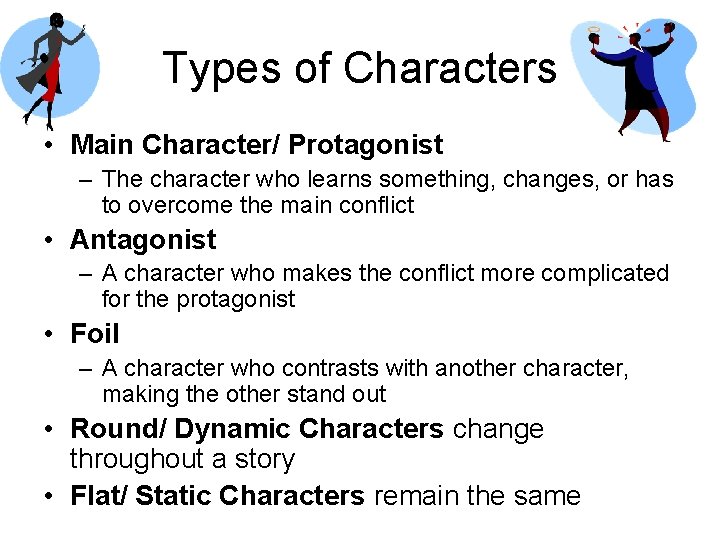 Types of Characters

• Main Character/ Protagonist
– The character who learns something, changes, or has to overcome the main conflict
• Antagonist
– A character who makes the conflict more complicated for the protagonist
• Foil
– A character who contrasts with another character, making the other stand out
• Round/ Dynamic Characters change throughout a story
• Flat/ Static Characters remain the same